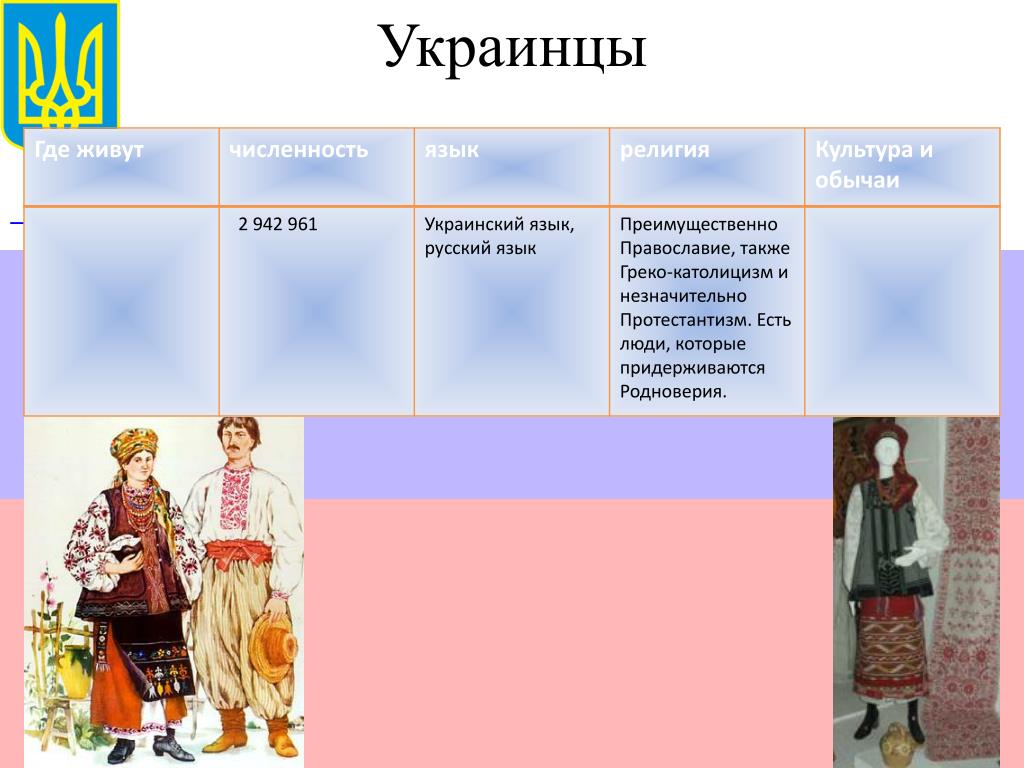 Украинцы

| Где живут | численность | язык | религия | Культура и обычаи |
|---|---|---|---|---|
| | 2 942 961 | Украинский язык, русский язык | Преимущественно Православие, также Греко-католицизм и незначительно Протестантизм. Есть люди, которые придерживаются Родноверия. | |